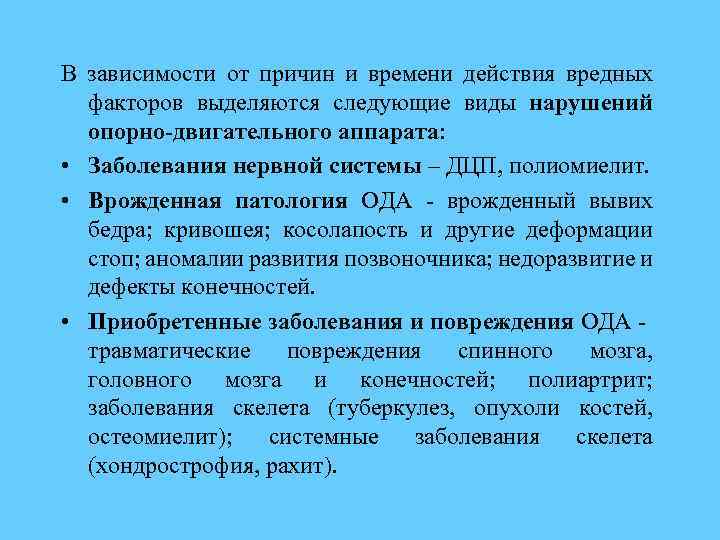 В зависимости от причин и времени действия вредных факторов выделяются следующие виды нарушений опорно-двигательного аппарата:

• Заболевания нервной системы – ДЦП, полиомиелит.

• Врожденная патология ОДА - врожденный вывих бедра; кривошея; косолапость и другие деформации стоп; аномалии развития позвоночника; недоразвитие и дефекты конечностей.

• Приобретенные заболевания и повреждения ОДА - травматические повреждения спинного мозга, головного мозга и конечностей; полиартрит; заболевания скелета (туберкулез, опухоли костей, остеомиелит); системные заболевания скелета (хондрострофия, рахит).